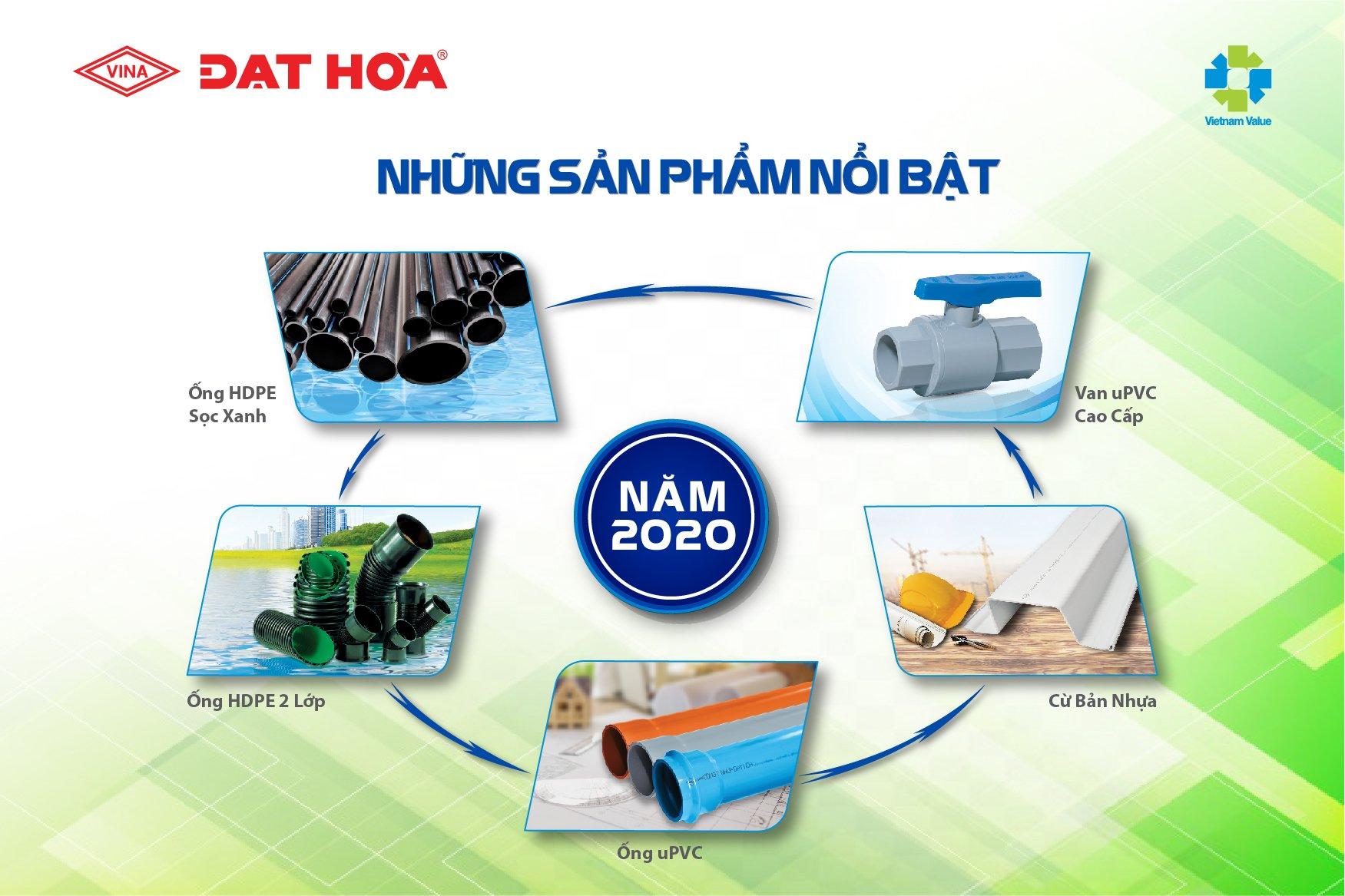 VINA ĐẠT HÒA®

Vietnam Value

NHỮNG SẢN PHẨM NỔI BẬT

Ống HDPE
Sọc Xanh

Van uPVC
Cao Cấp

NĂM
2020

Ống HDPE 2 Lớp

Cừ Bản Nhựa

Ống uPVC